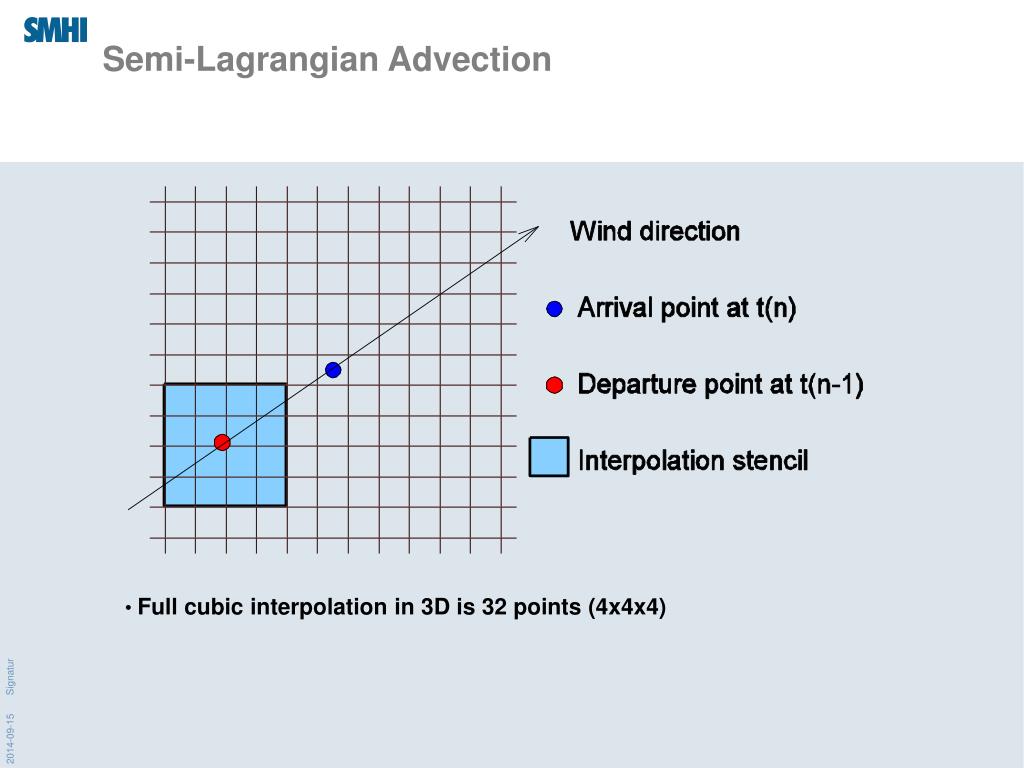 SMHI
Semi-Lagrangian Advection

Wind direction

Arrival point at t(n)

Departure point at t(n-1)

Interpolation stencil

• Full cubic interpolation in 3D is 32 points (4x4x4)

2014-09-15 Signatur